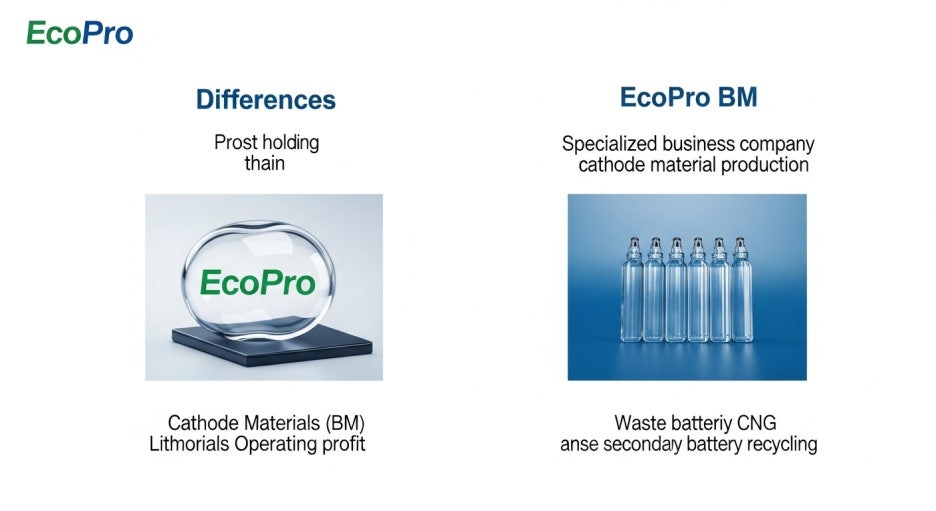 EcoPro

Differences

Prost holding thain

EcoPro

Cathode Materials (BM) Lithorials Operating profit

EcoPro BM

Specialized business company cathode material production

Waste batteriy CNG anse secondaly battery recycling